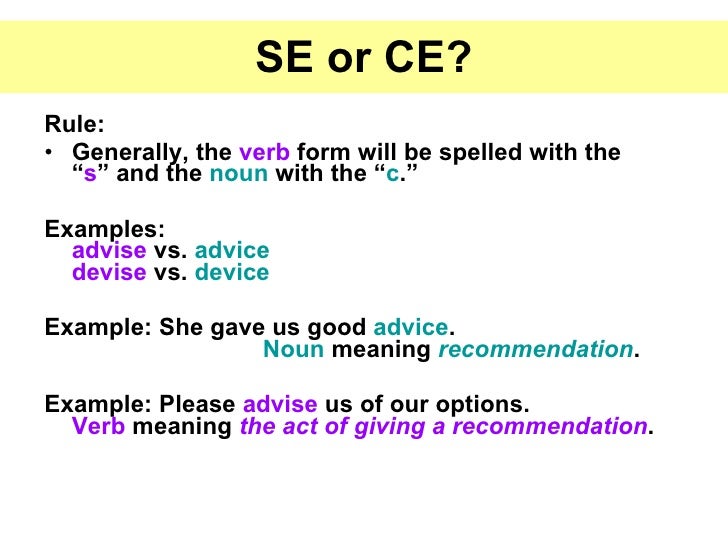 SE or CE?

Rule:
• Generally, the verb form will be spelled with the “s” and the noun with the “c.”

Examples:
advise vs. advice
devise vs. device

Example: She gave us good advice.
Noun meaning recommendation.

Example: Please advise us of our options.
Verb meaning the act of giving a recommendation.